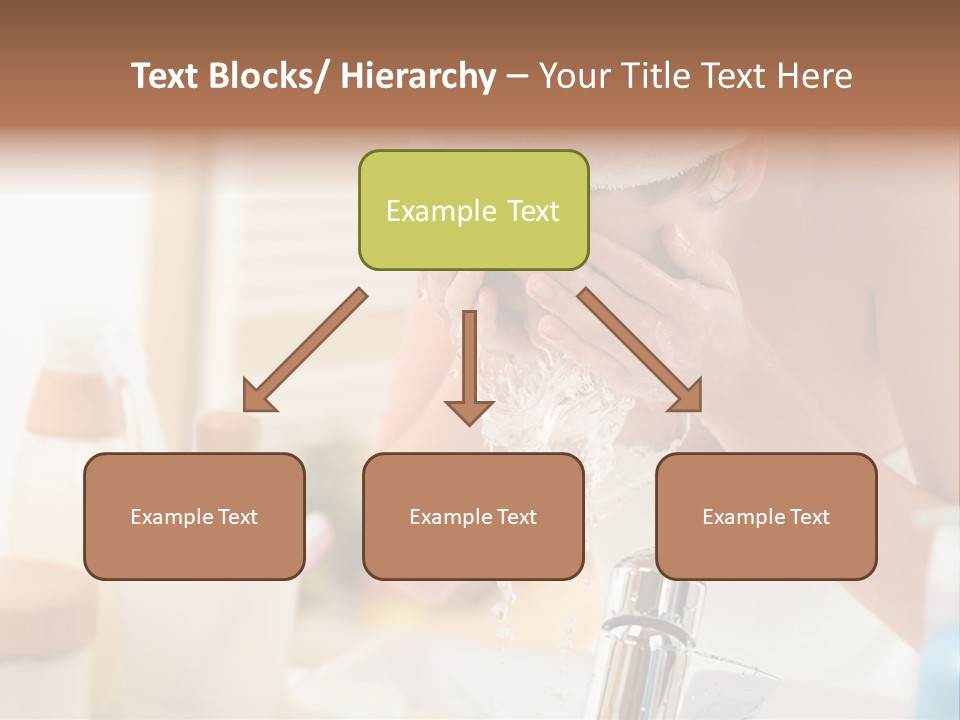 Text Blocks/ Hierarchy – Your Title Text Here

Example Text

Example Text

Example Text

Example Text